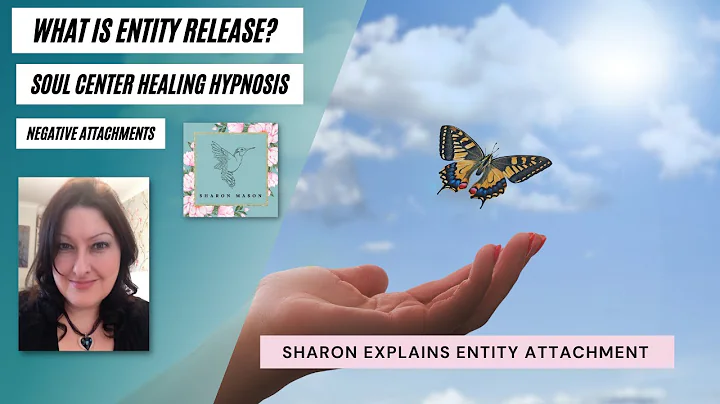 WHAT IS ENTITY RELEASE?

SOUL CENTER HEALING HYPNOSIS

NEGATIVE ATTACHMENTS

SHARON MARON

SHARON EXPLAINS ENTITY ATTACHMENT